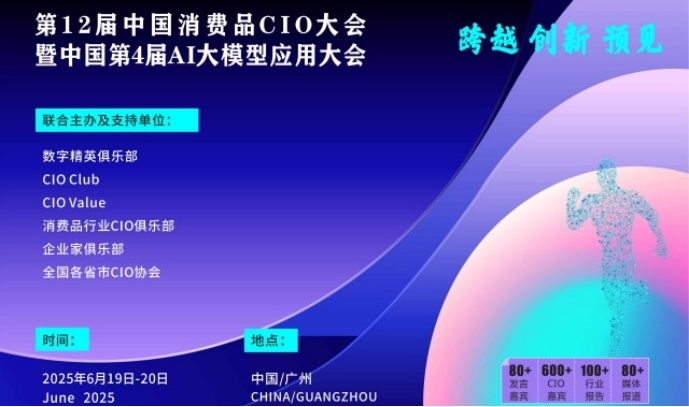 第12届中国消费品CIO大会
暨中国第4届AI大模型应用大会

跨越 创新 预见

联合主办及支持单位:

数字精英俱乐部
CIO Club
CIO Value
消费品行业CIO俱乐部
企业家俱乐部
全国各省市CIO协会

时间:

2025年6月19日-20日
June 2025

地点:

中国/广州
CHINA/GUANGZHOU

80+ 发言嘉宾
600+ CIO嘉宾
100+ 行业报告
80+ 媒体报道